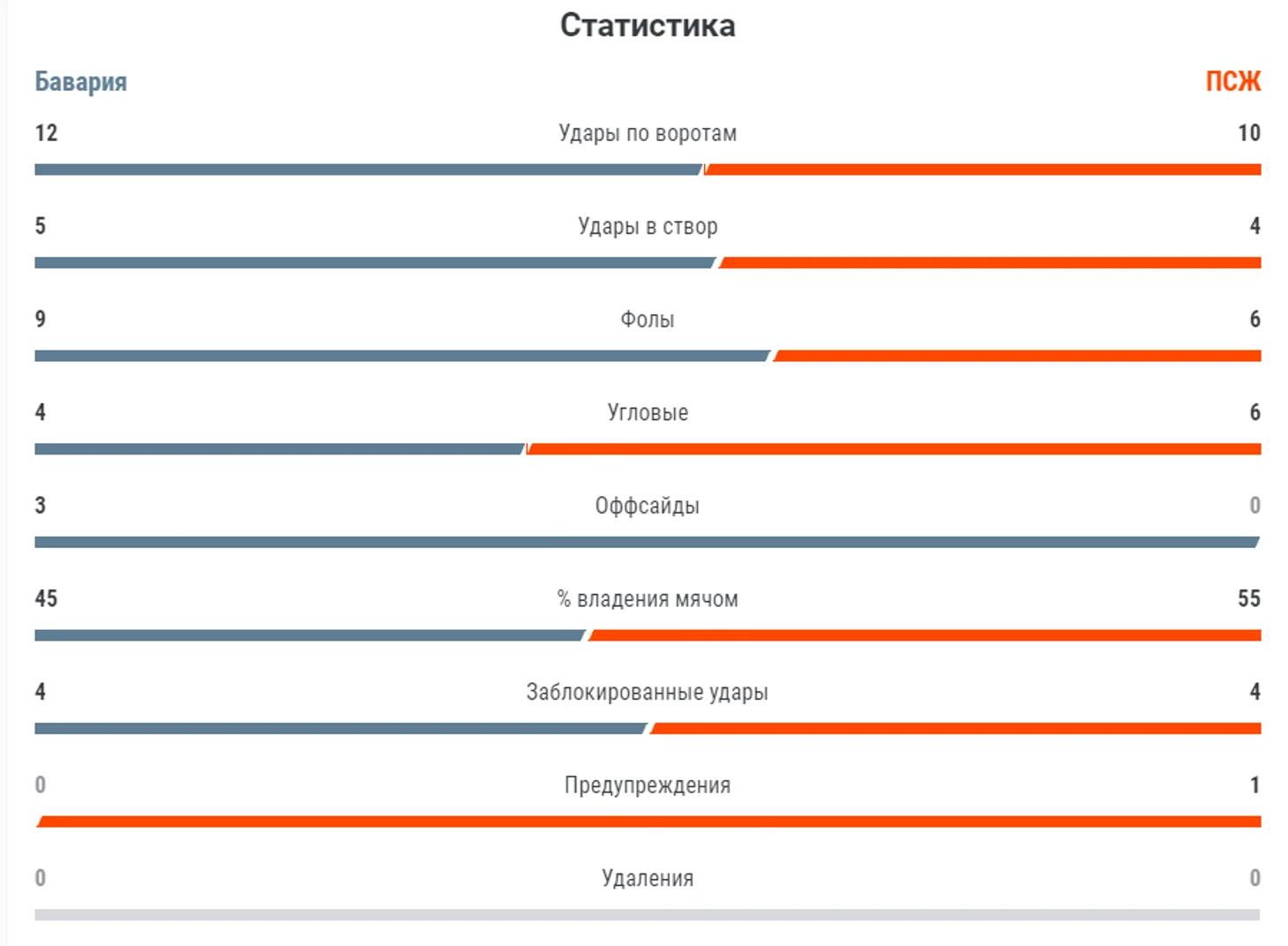 Статистика

Бавария

ПСЖ

12 Удары по воротам 10

5 Удары в створ 4

9 Фолы 6

4 Угловые 6

3 Оффсайды 0

45 % владения мячом 55

4 Заблокированные удары 4

0 Предупреждения 1

0 Удаления 0